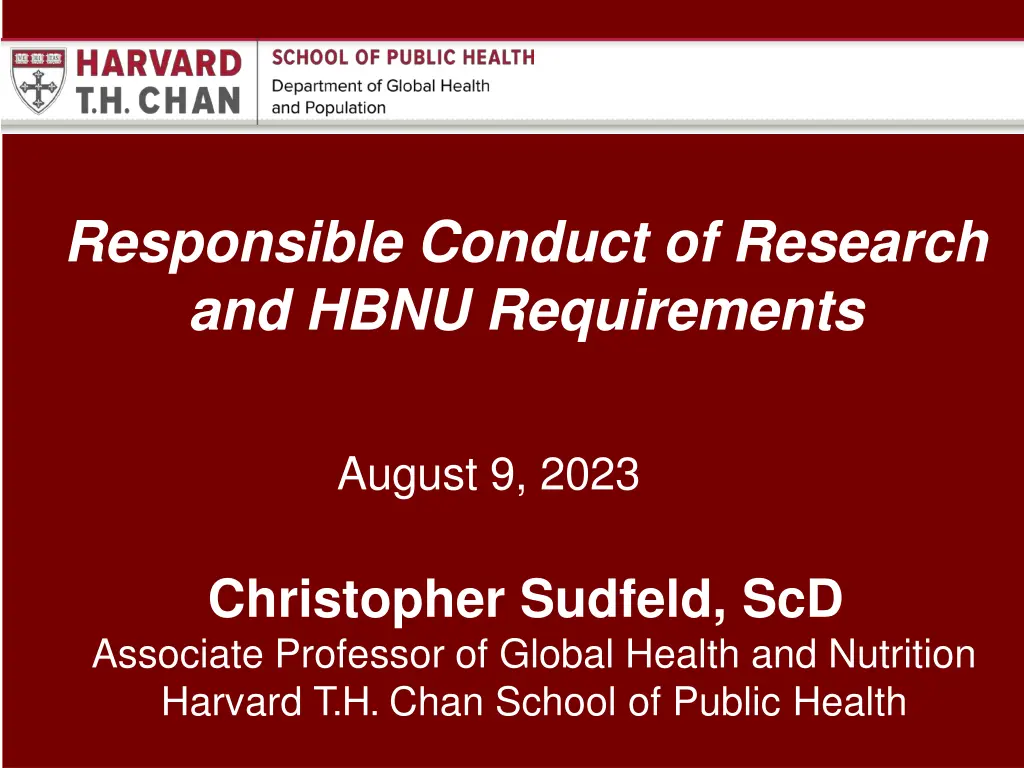 HARVARD T.H. CHAN

SCHOOL OF PUBLIC HEALTH
Department of Global Health and Population

Responsible Conduct of Research and HBNU Requirements

August 9, 2023

Christopher Sudfeld, ScD
Associate Professor of Global Health and Nutrition
Harvard T.H. Chan School of Public Health